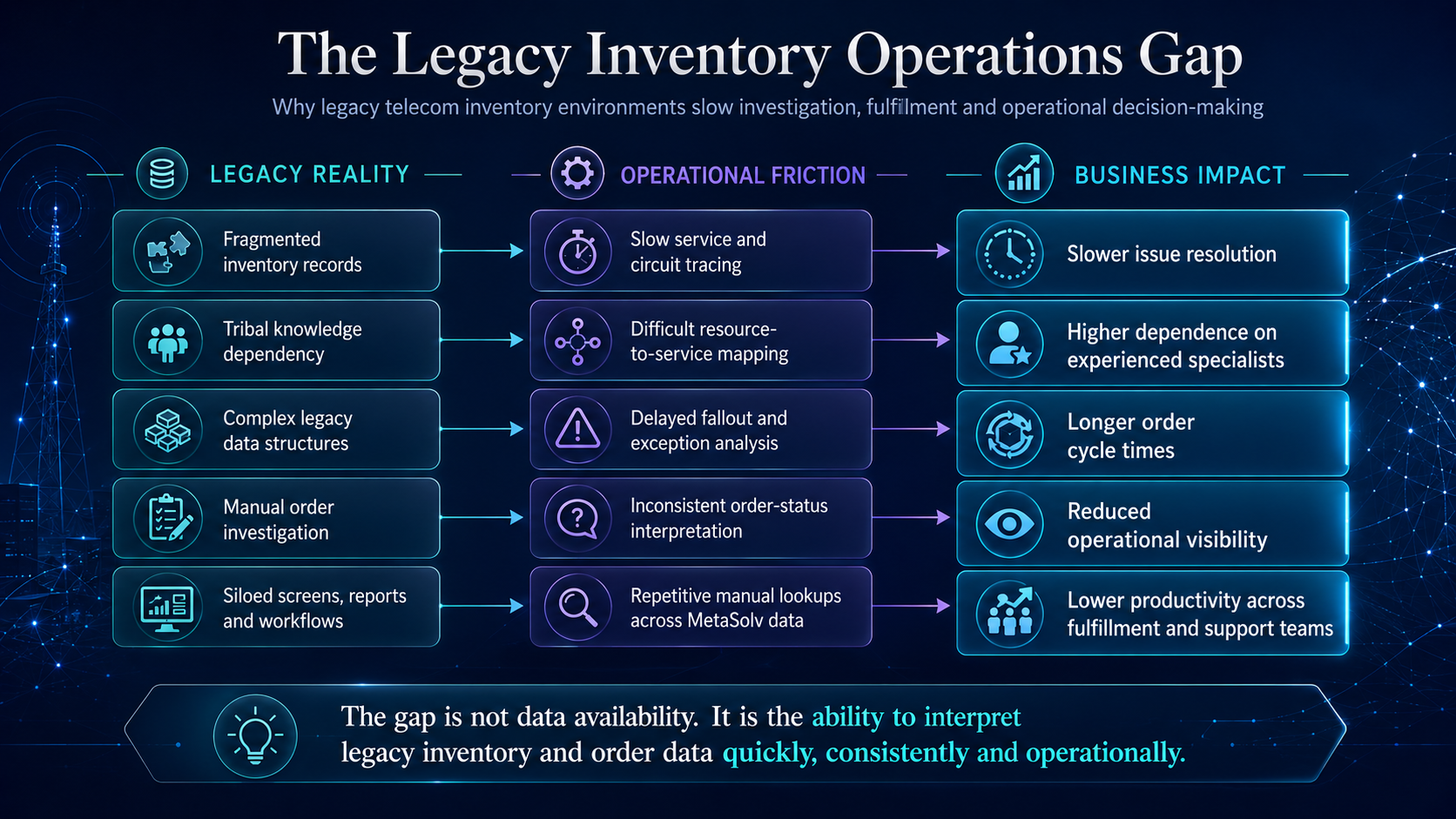 The Legacy Inventory Operations Gap

Why legacy telecom inventory environments slow investigation, fulfillment and operational decision-making

LEGACY REALITY

Fragmented inventory records

Tribal knowledge dependency

Complex legacy data structures

Manual order investigation

Siloed screens, reports and workflows

OPERATIONAL FRICTION

Slow service and circuit tracing

Difficult resource-to-service mapping

Delayed fallout and exception analysis

Inconsistent order-status interpretation

Repetitive manual lookups across MetaSolv data

BUSINESS IMPACT

Slower issue resolution

Higher dependence on experienced specialists

Longer order cycle times

Reduced operational visibility

Lower productivity across fulfillment and support teams

The gap is not data availability. It is the ability to interpret legacy inventory and order data quickly, consistently and operationally.